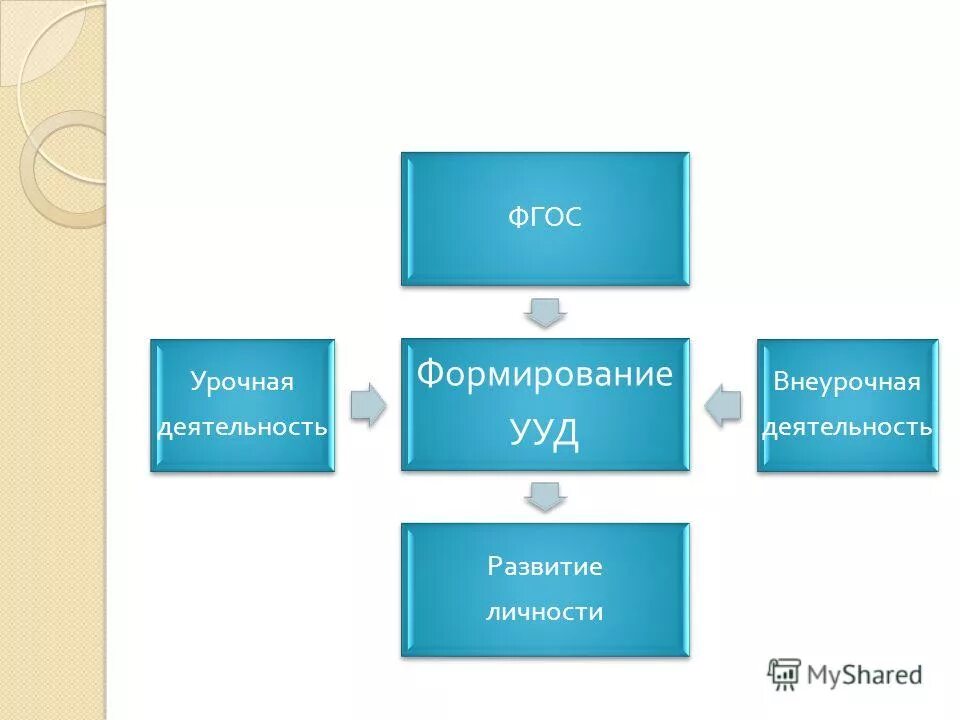 ФГОС

Урочная деятельность

Формирование УУД

Внеурочная деятельность

Развитие личности

MyShared